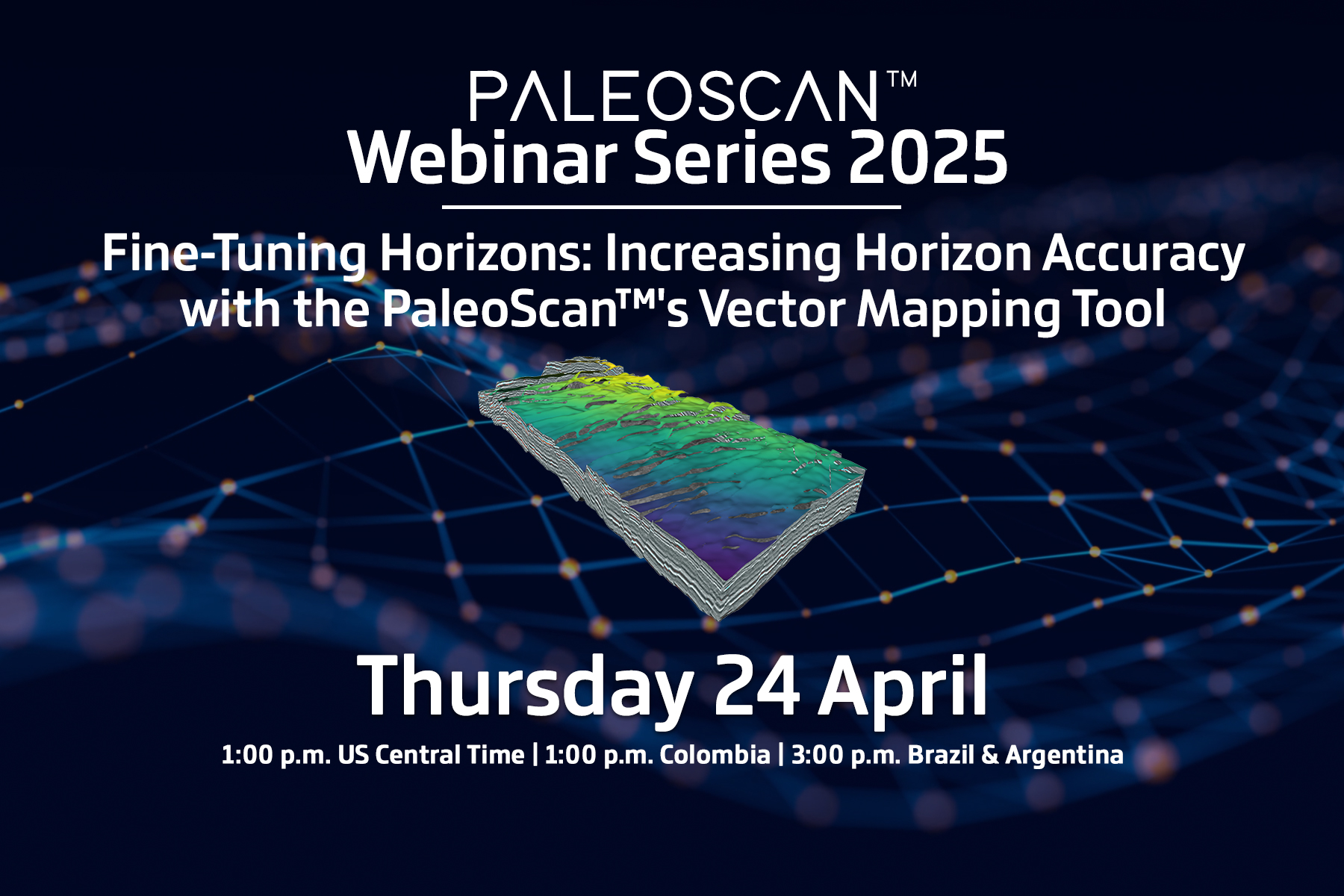 PALEOSCAN™
Webinar Series 2025

Fine-Tuning Horizons: Increasing Horizon Accuracy with the PaleoScan™'s Vector Mapping Tool

Thursday 24 April

1:00 p.m. US Central Time | 1:00 p.m. Colombia | 3:00 p.m. Brazil & Argentina